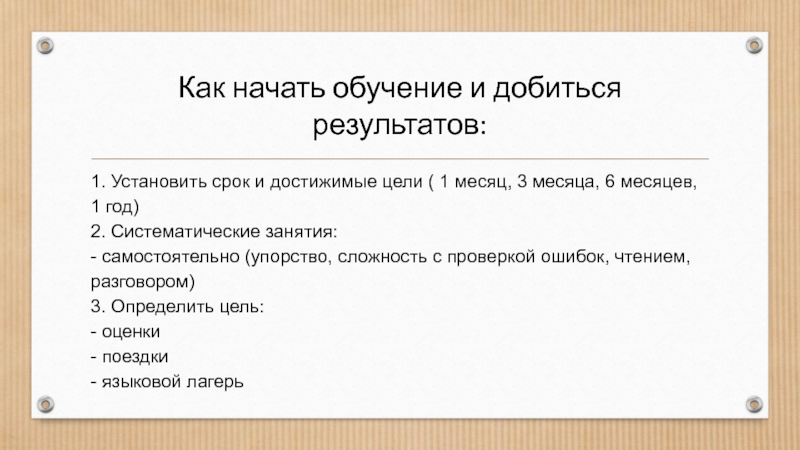 Как начать обучение и добиться результатов:

1. Установить срок и достижимые цели ( 1 месяц, 3 месяца, 6 месяцев, 1 год)
2. Систематические занятия:
- самостоятельно (упорство, сложность с проверкой ошибок, чтением, разговором)
3. Определить цель:
- оценки
- поездки
- языковой лагерь